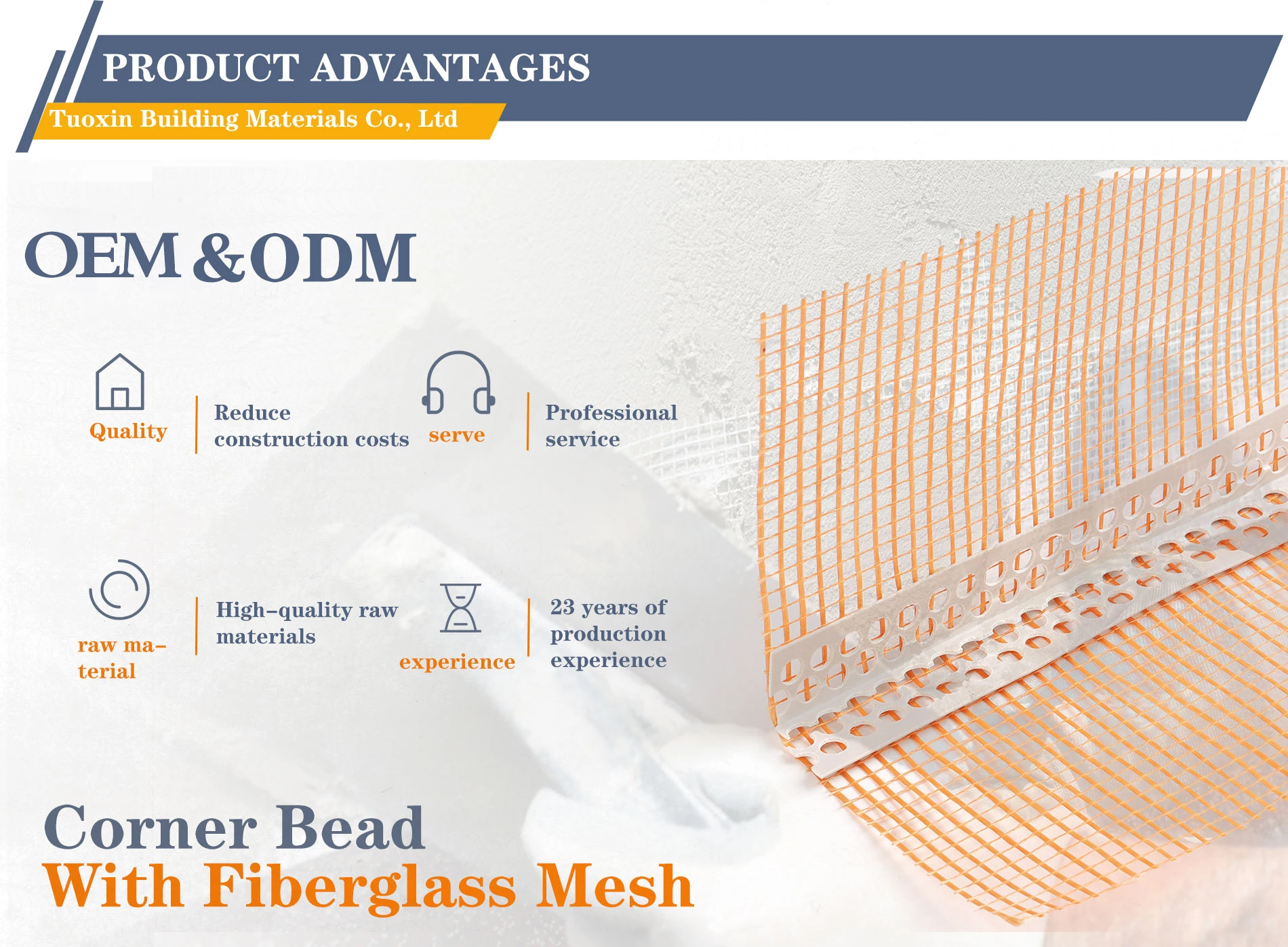 PRODUCT ADVANTAGES

Tuoxin Building Materials Co., Ltd

OEM &ODM

Quality

Reduce construction costs

serve

Professional service

raw material

High-quality raw materials

experience

23 years of production experience

Corner Bead
With Fiberglass Mesh